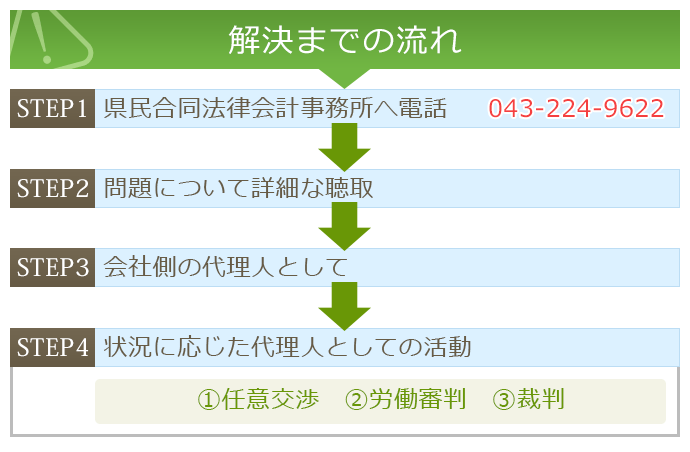 解決までの流れ

STEP1 県民合同法律会計事務所へ電話 043-224-9622

STEP2 問題について詳細な聴取

STEP3 会社側の代理人として

STEP4 状況に応じた代理人としての活動

①任意交渉 ②労働審判 ③裁判